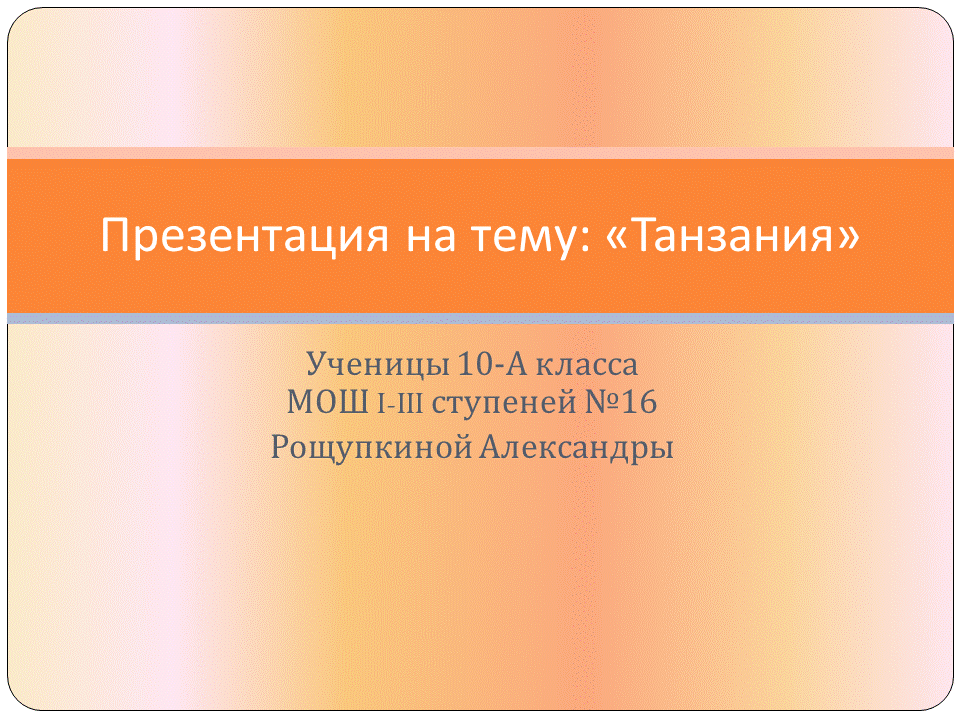 Презентация на тему: «Танзания»

Ученицы 10-А класса
МОШ I-III ступеней №16
Рощупкиной Александры